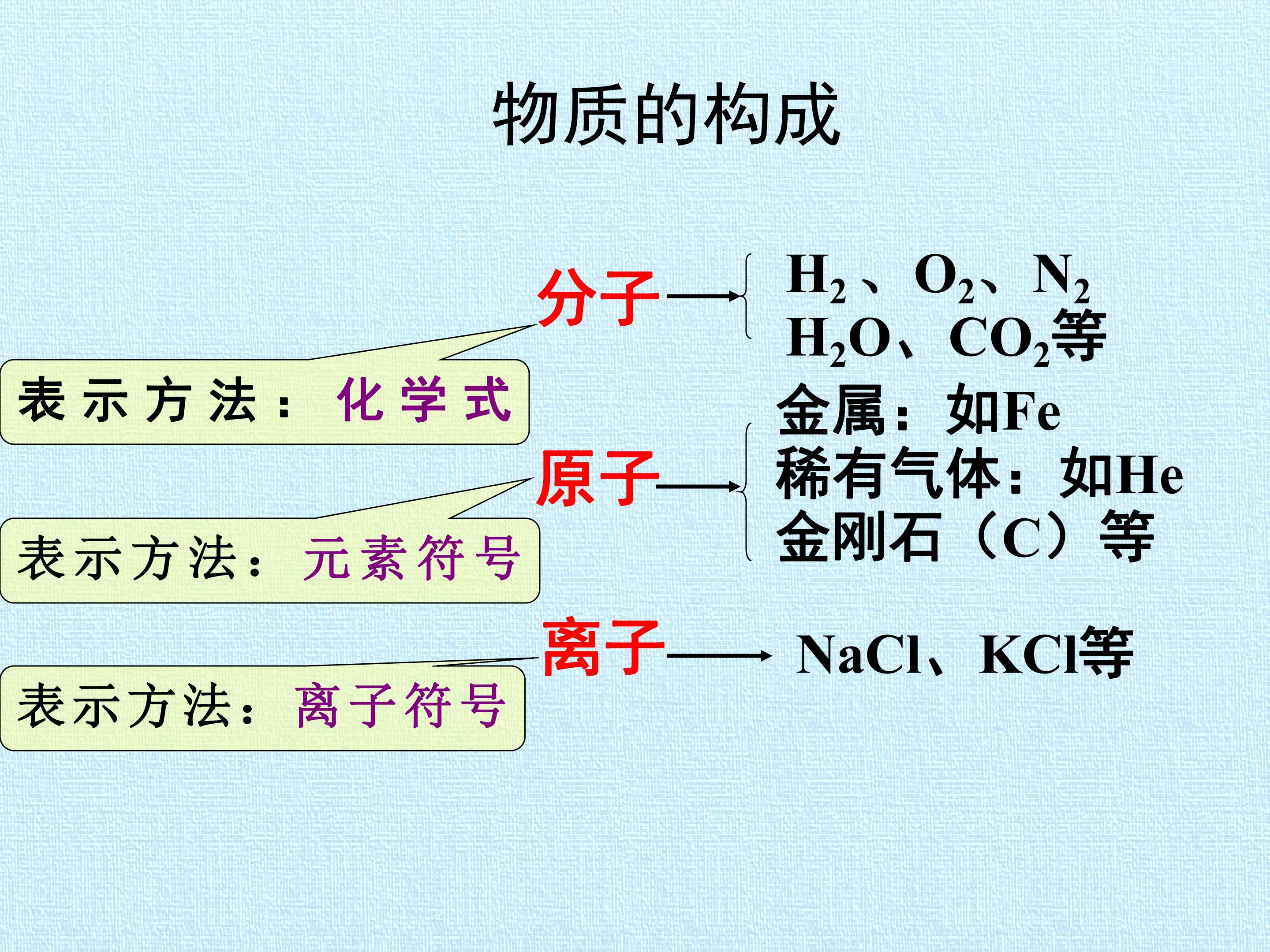 物质的构成

分子

$H_2$、$O_2$、$N_2$
$H_2O$、$CO_2$等

表示方法：化学式

原子

金属：如Fe
稀有气体：如He
金刚石（C）等

表示方法：元素符号

离子

NaCl、KCl等

表示方法：离子符号